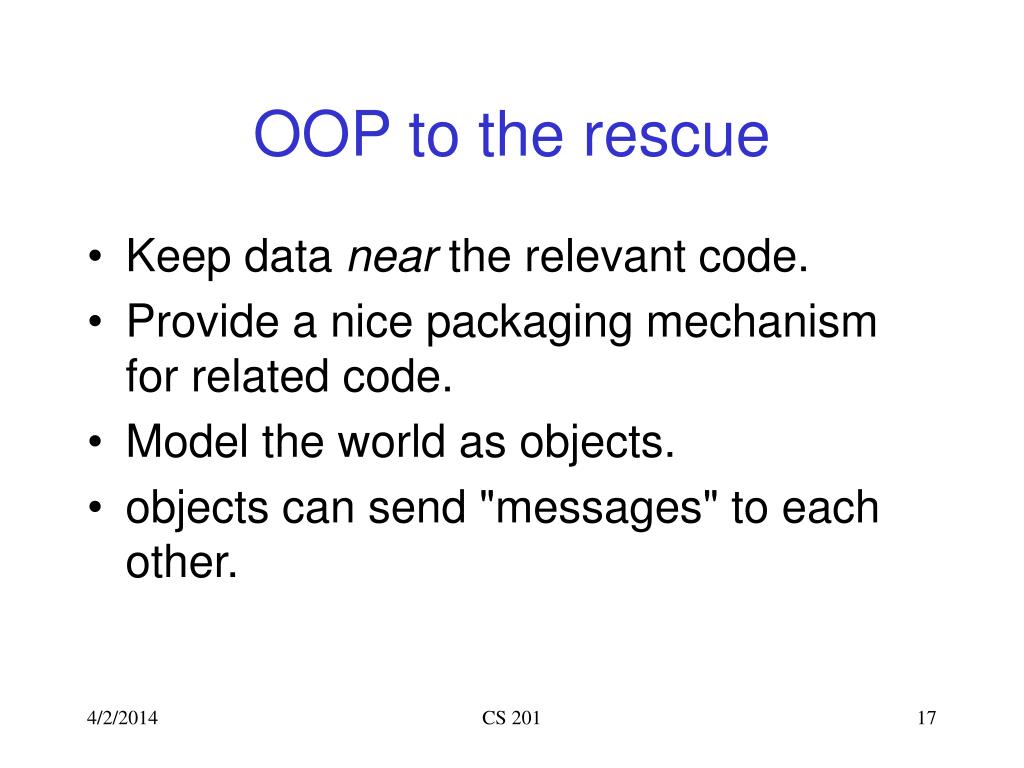 OOP to the rescue

• Keep data near the relevant code.
• Provide a nice packaging mechanism for related code.
• Model the world as objects.
• objects can send "messages" to each other.

4/2/2014 CS 201 17